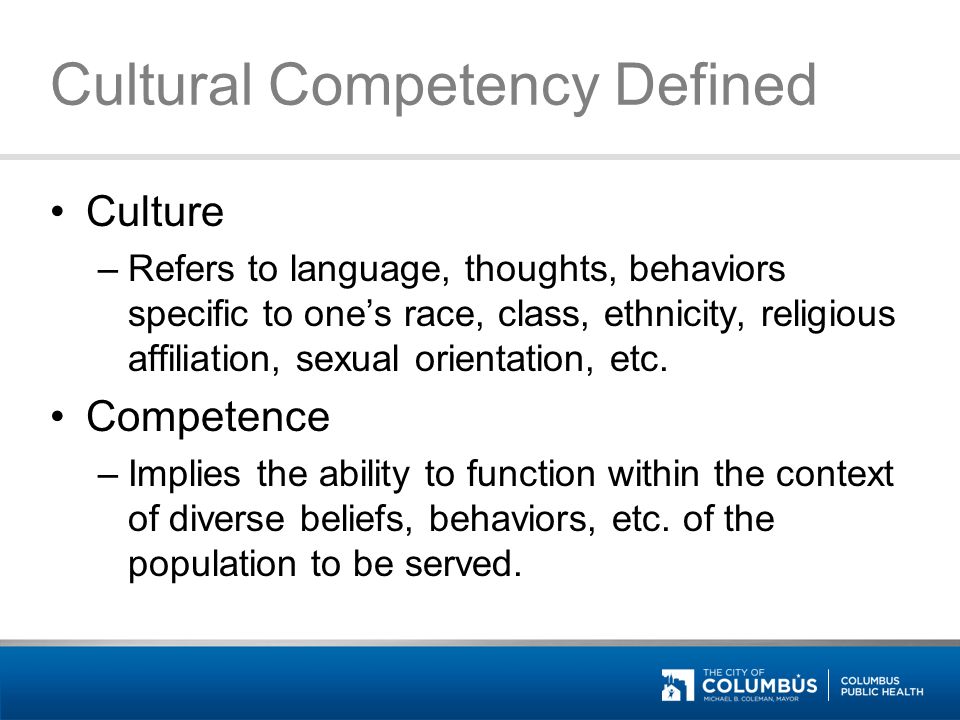 Cultural Competency Defined

• Culture
– Refers to language, thoughts, behaviors specific to one's race, class, ethnicity, religious affiliation, sexual orientation, etc.

• Competence
– Implies the ability to function within the context of diverse beliefs, behaviors, etc. of the population to be served.

THE CITY OF
COLUMBUS
MICHAEL B. COLEMAN, MAYOR

COLUMBUS
PUBLIC HEALTH